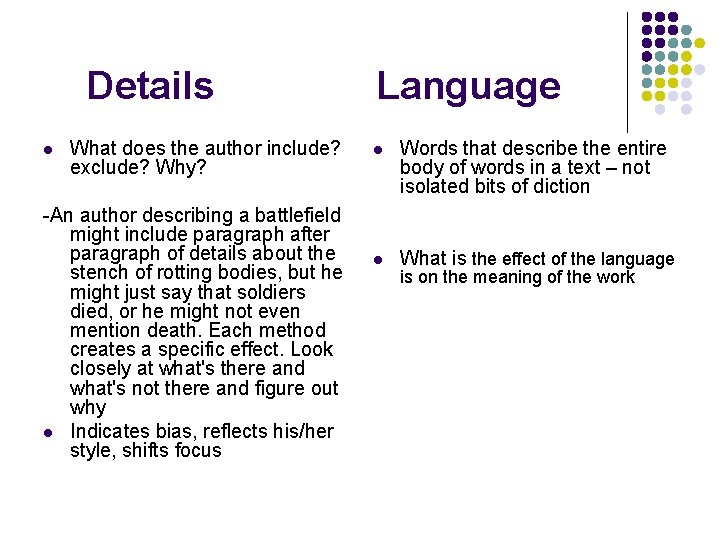 Details

- What does the author include? exclude? Why?

-An author describing a battlefield might include paragraph after paragraph of details about the stench of rotting bodies, but he might just say that soldiers died, or he might not even mention death. Each method creates a specific effect. Look closely at what's there and what's not there and figure out why

- Indicates bias, reflects his/her style, shifts focus

Language

- Words that describe the entire body of words in a text – not isolated bits of diction

- What is the effect of the language is on the meaning of the work